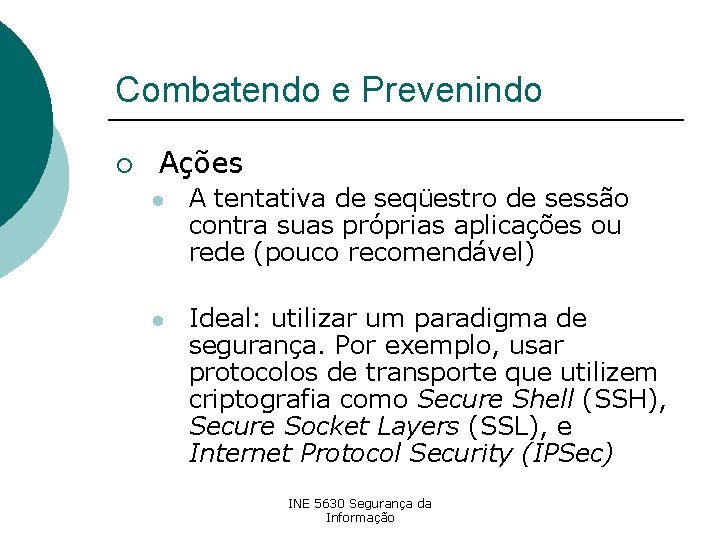 Combatendo e Prevenindo

Ações

A tentativa de seqüestro de sessão contra suas próprias aplicações ou rede (pouco recomendável)

Ideal: utilizar um paradigma de segurança. Por exemplo, usar protocolos de transporte que utilizem criptografia como Secure Shell (SSH), Secure Socket Layers (SSL), e Internet Protocol Security (IPSec)

INE 5630 Segurança da Informação